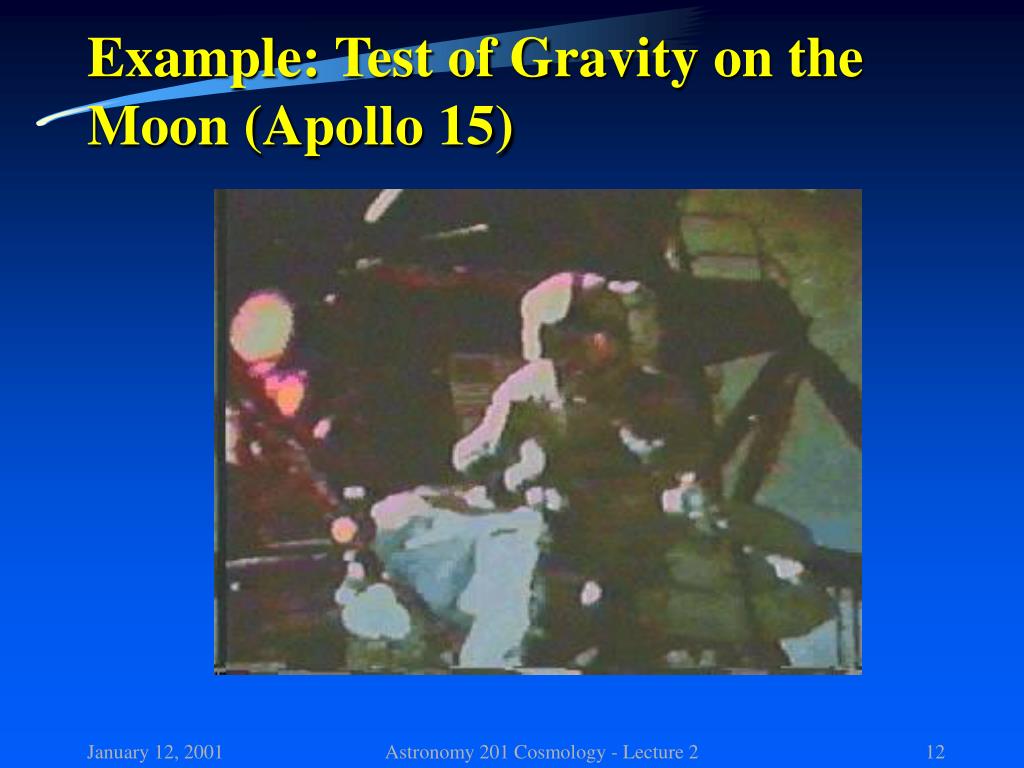 Example: Test of Gravity on the Moon (Apollo 15)

January 12, 2001

Astronomy 201 Cosmology - Lecture 2

12